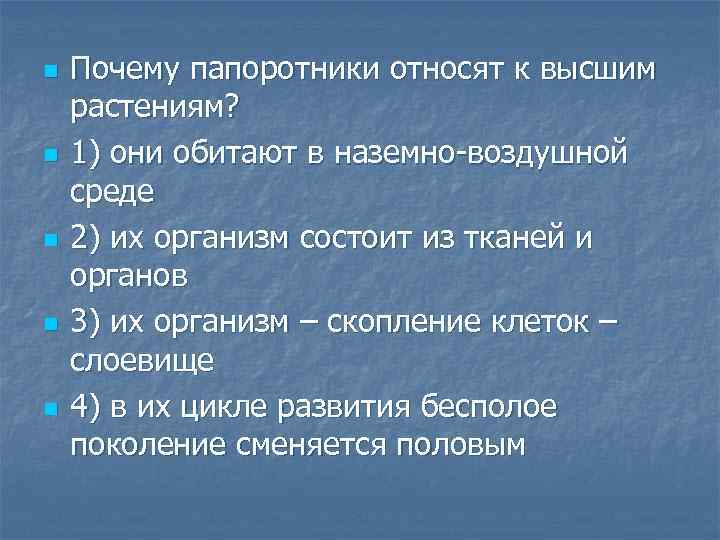 Почему папоротники относят к высшим растениям?

1) они обитают в наземно-воздушной среде

2) их организм состоит из тканей и органов

3) их организм – скопление клеток – слоевище

4) в их цикле развития бесполое поколение сменяется половым